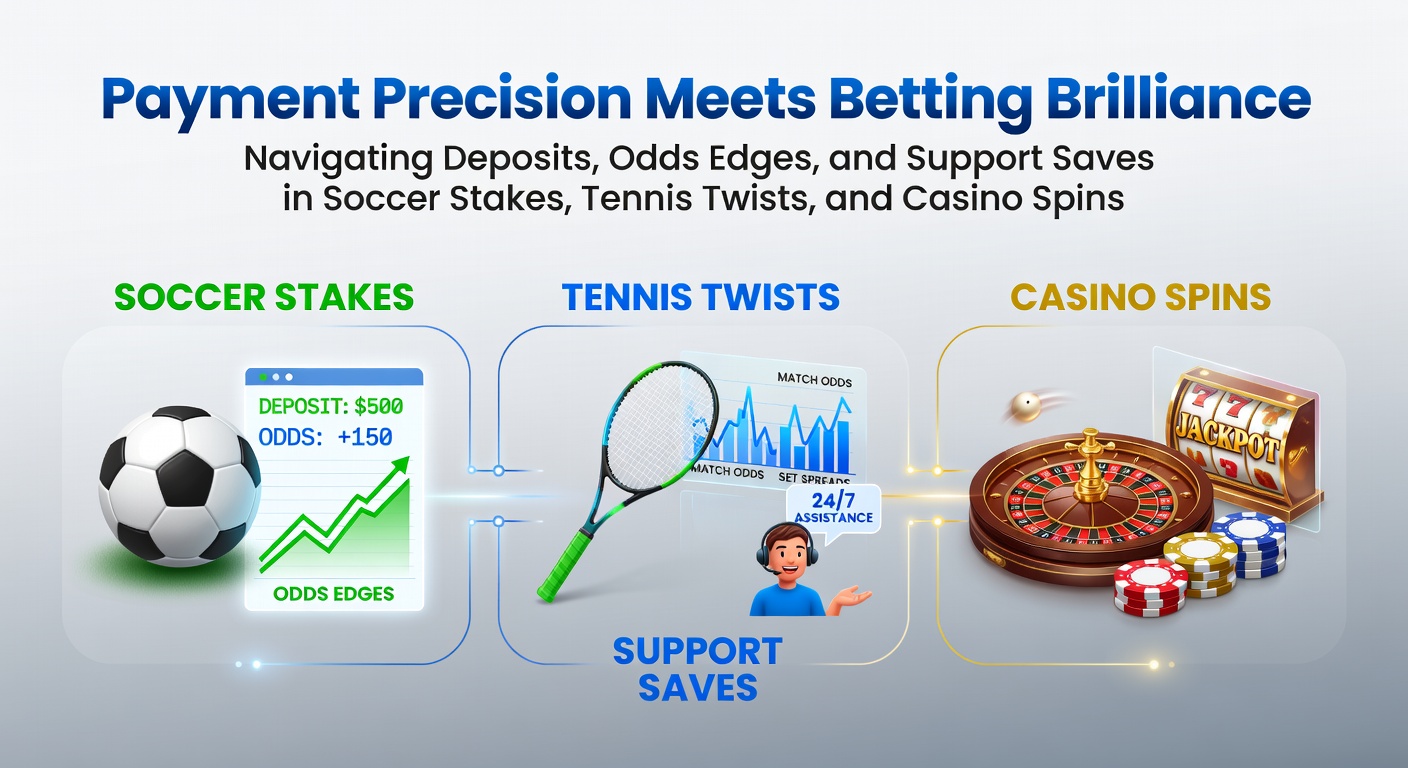 Payment Precision Meets Betting Brilliance

Navigating Deposits, Odds Edges, and Support Saves in Soccer Stakes, Tennis Twists, and Casino Spins

SOCCER STAKES

DEPOSIT: $500
ODDS: +150

ODDS EDGES

TENNIS TWISTS

MATCH ODDS

MATCH ODDS SET SPREADS

24/7 ASSISTANCE

SUPPORT SAVES

CASINO SPINS

777

JACKPOT